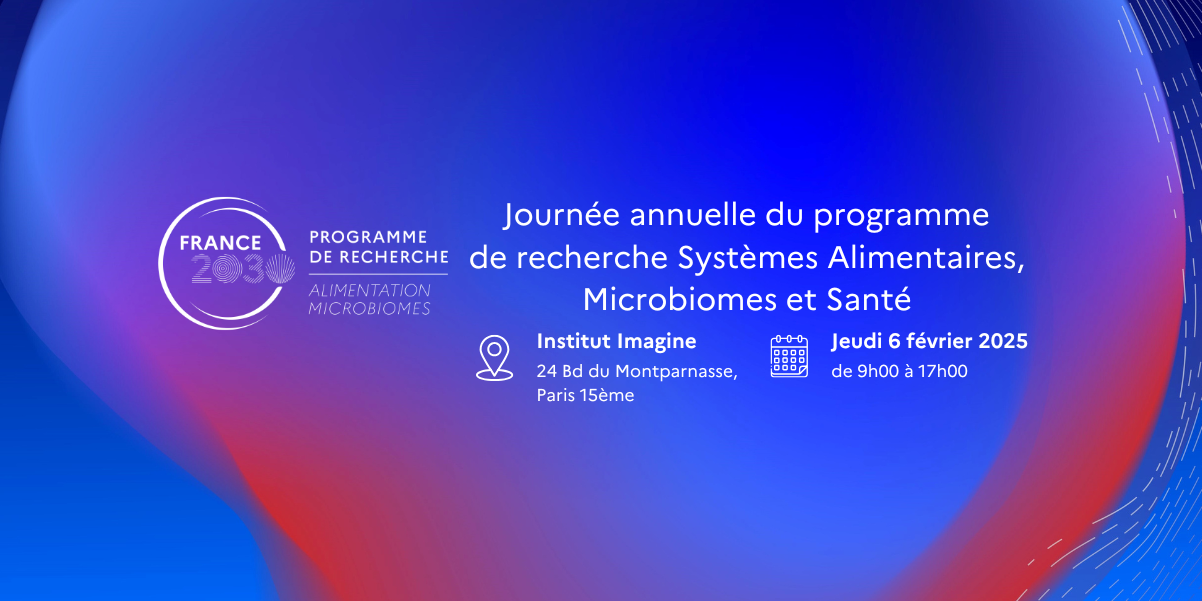 FRANCE 2030

PROGRAMME DE RECHERCHE

ALIMENTATION MICROBIOMES

Journée annuelle du programme de recherche Systèmes Alimentaires, Microbiomes et Santé

Institut Imagine
24 Bd du Montparnasse, Paris 15ème

Jeudi 6 février 2025
de 9h00 à 17h00